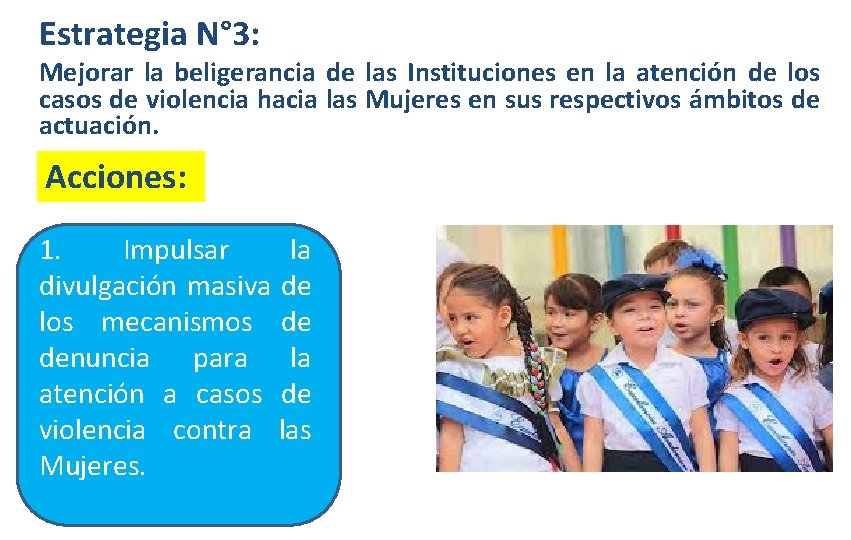 Estrategia N°3:

Mejorar la beligerancia de las Instituciones en la atención de los casos de violencia hacia las Mujeres en sus respectivos ámbitos de actuación.

Acciones:

1. Impulsar la divulgación masiva de los mecanismos de denuncia para la atención a casos de violencia contra las Mujeres.